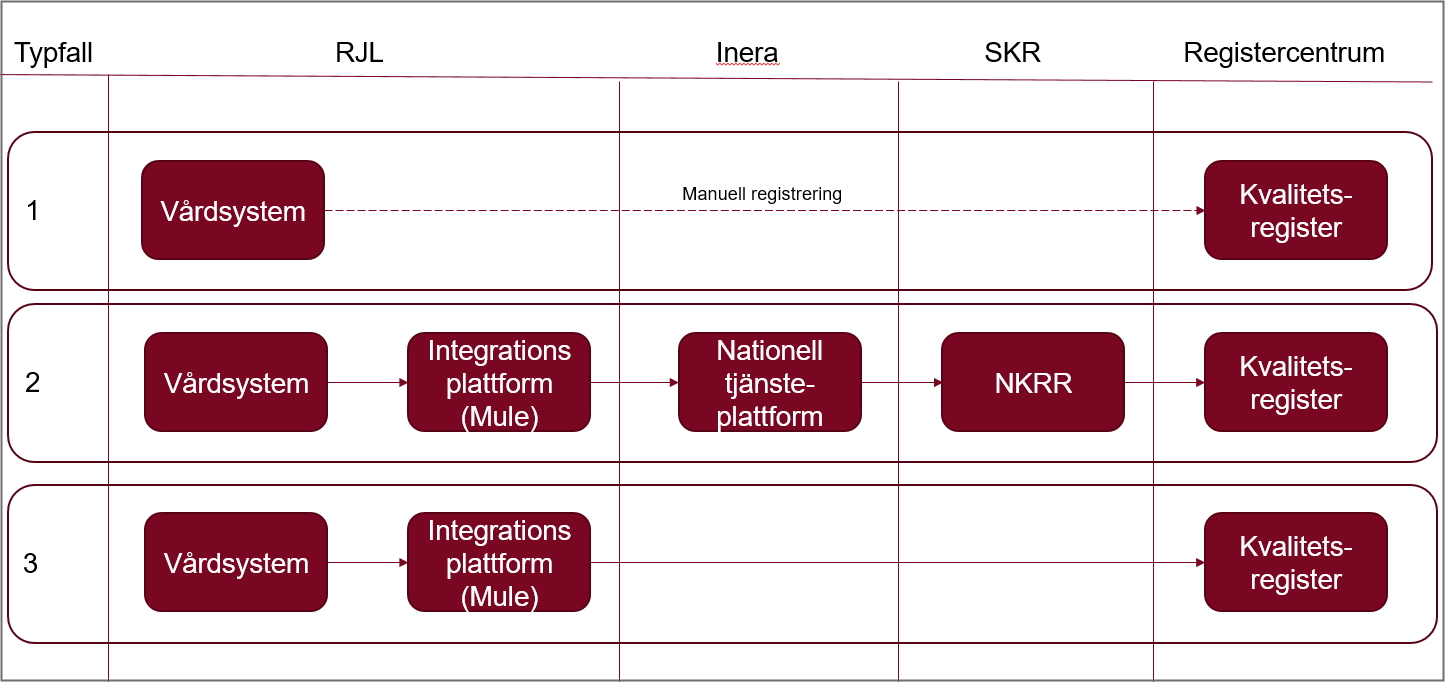 Typfall RJL Inera SKR Registercentrum

1 Vårdsystem Manuell registrering Kvalitets-register

2 Vårdsystem Integrations plattform (Mule) Nationell tjänste-plattform NKRR Kvalitets-register

3 Vårdsystem Integrations plattform (Mule) Kvalitets-register